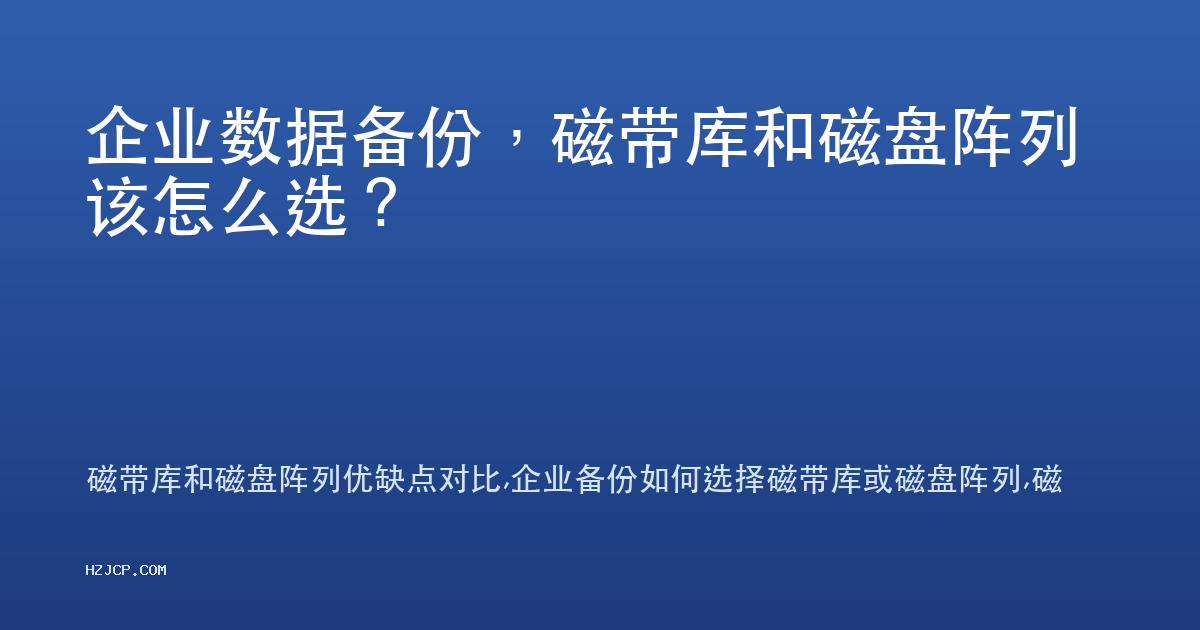 企业数据备份，磁带库和磁盘阵列该怎么选？

磁带库和磁盘阵列优缺点对比,企业备份如何选择磁带库或磁盘阵列,磁

HZJCP.COM